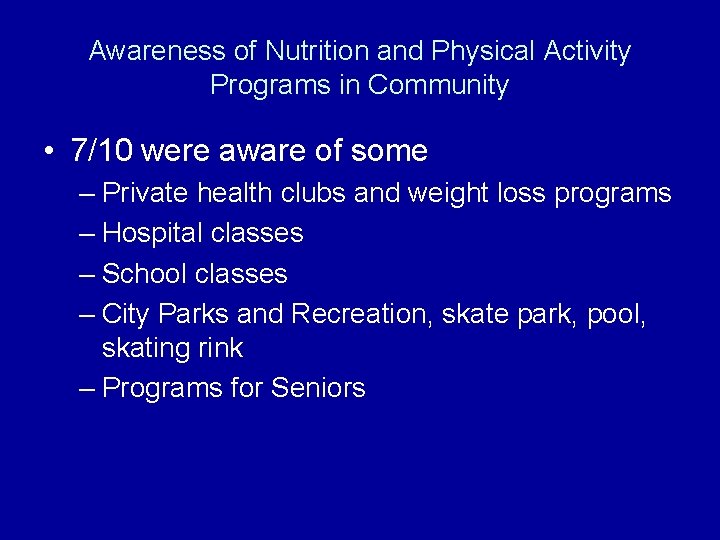 Awareness of Nutrition and Physical Activity Programs in Community

• 7/10 were aware of some
– Private health clubs and weight loss programs
– Hospital classes
– School classes
– City Parks and Recreation, skate park, pool, skating rink
– Programs for Seniors